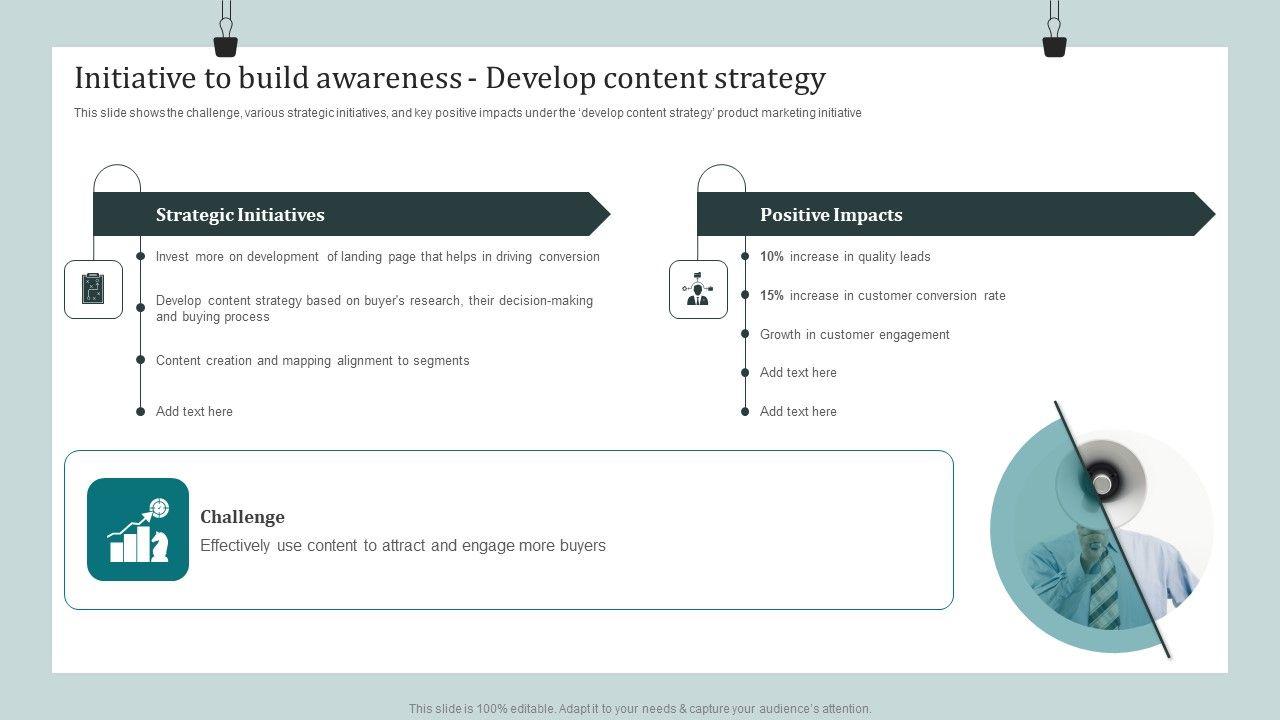 Initiative to build awareness - Develop content strategy

This slide shows the challenge, various strategic initiatives, and key positive impacts under the 'develop content strategy' product marketing initiative

Strategic Initiatives

Invest more on development of landing page that helps in driving conversion

Develop content strategy based on buyer's research, their decision-making and buying process

Content creation and mapping alignment to segments

Add text here

Positive Impacts

10% increase in quality leads

15% increase in customer conversion rate

Growth in customer engagement

Add text here

Add text here

Challenge

Effectively use content to attract and engage more buyers

This slide is 100% editable. Adapt it to your needs & capture your audience's attention.